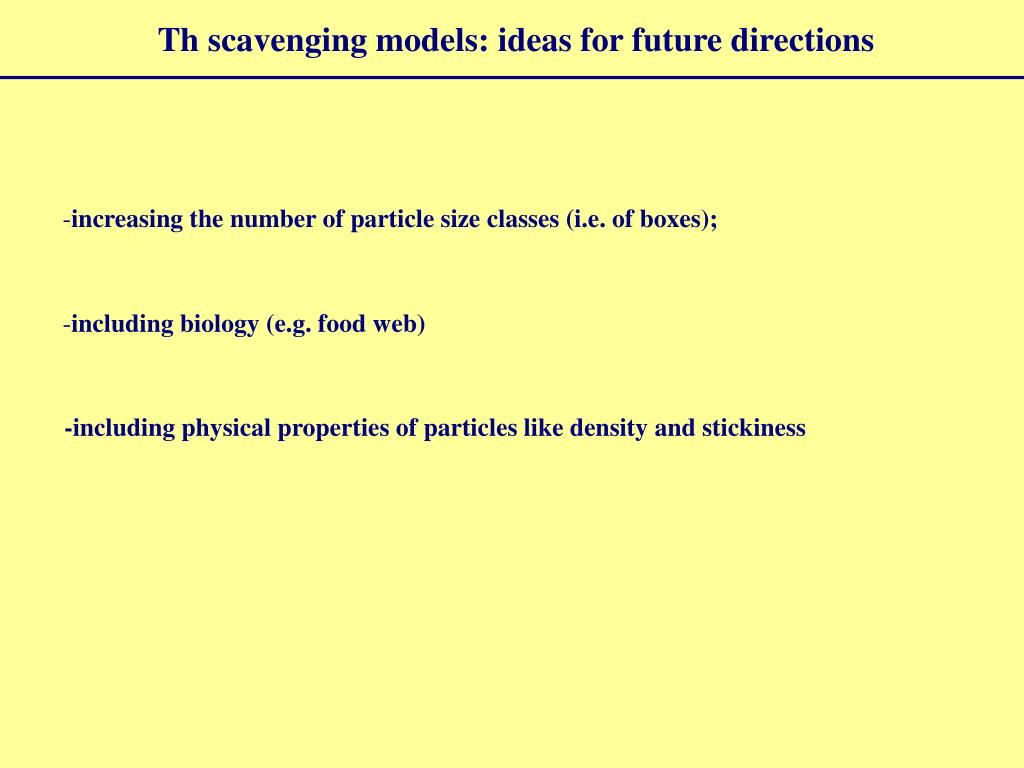 Th scavenging models: ideas for future directions

-increasing the number of particle size classes (i.e. of boxes);

-including biology (e.g. food web)

-including physical properties of particles like density and stickiness